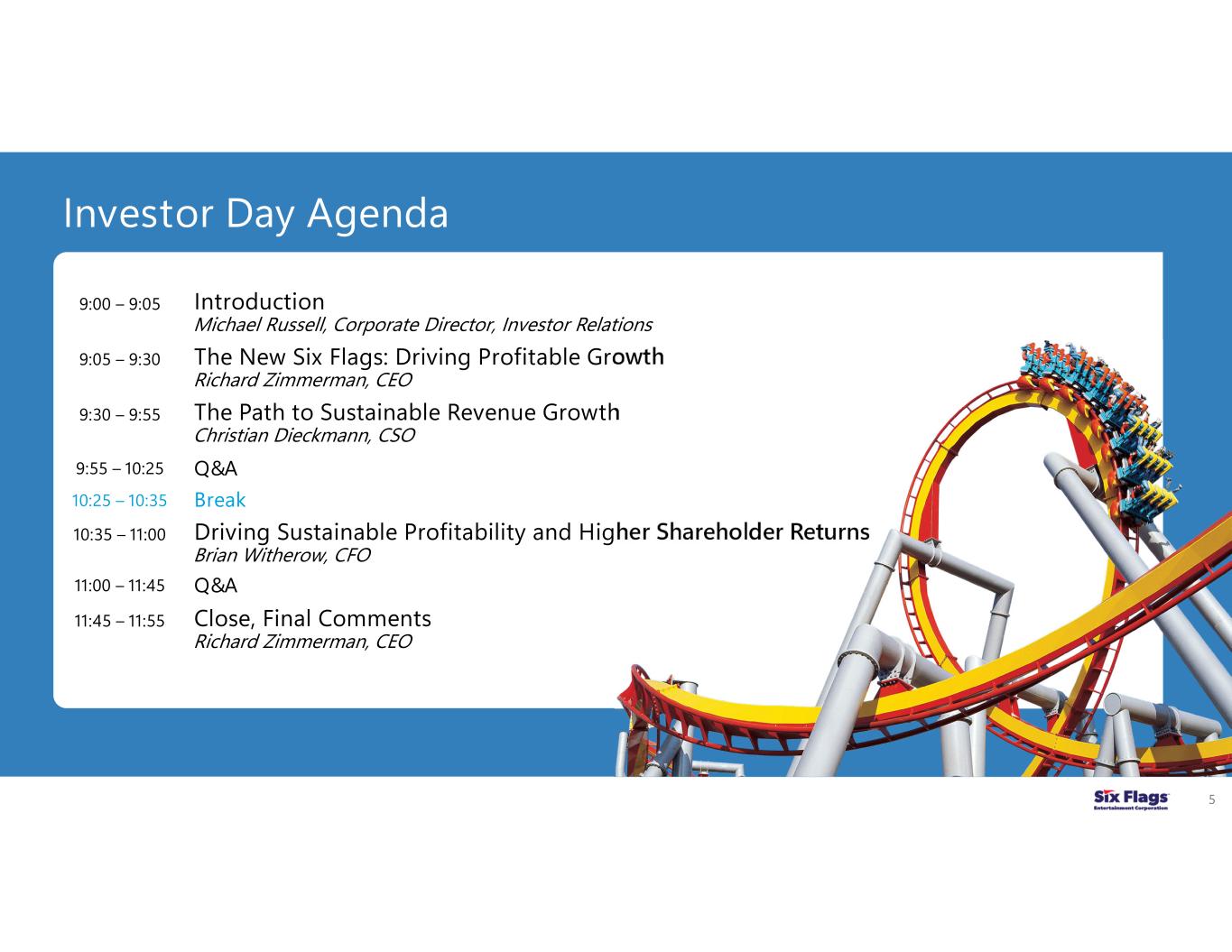 Investor Day Agenda

9:00 – 9:05 Introduction
Michael Russell, Corporate Director, Investor Relations

9:05 – 9:30 The New Six Flags: Driving Profitable Growth
Richard Zimmerman, CEO

9:30 – 9:55 The Path to Sustainable Revenue Growth
Christian Dieckmann, CSO

9:55 – 10:25 Q&A

10:25 – 10:35 Break

10:35 – 11:00 Driving Sustainable Profitability and Higher Shareholder Returns
Brian Witherow, CFO

11:00 – 11:45 Q&A

11:45 – 11:55 Close, Final Comments
Richard Zimmerman, CEO

Six Flags Entertainment Corporation

5